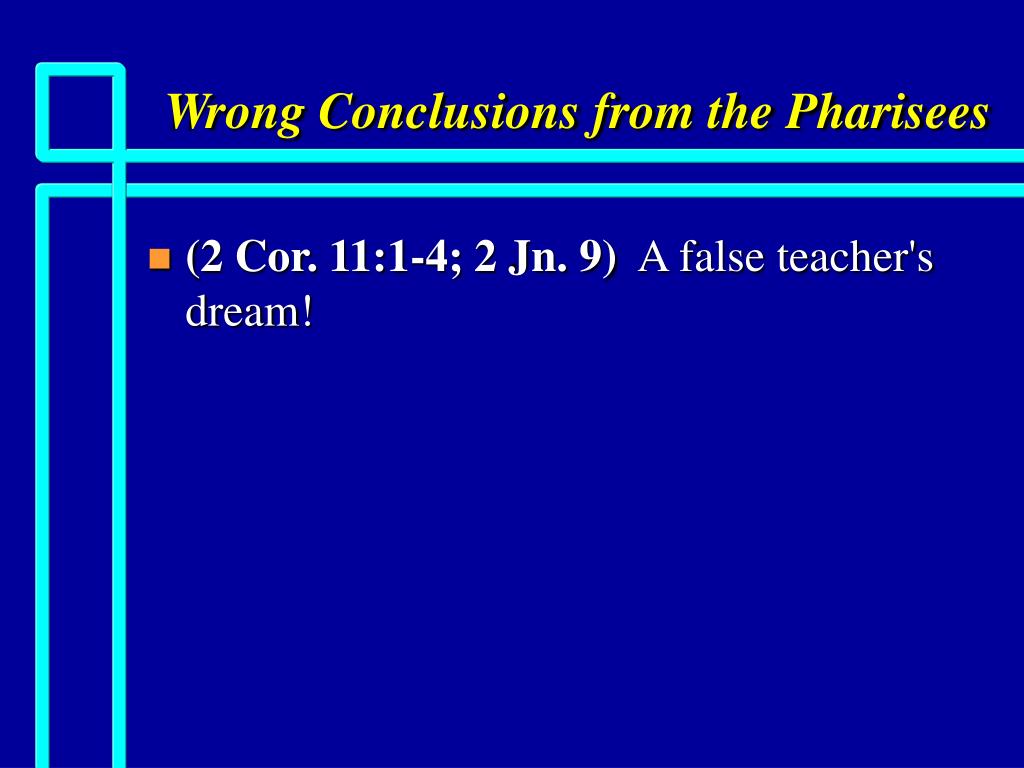 Wrong Conclusions from the Pharisees

(2 Cor. 11:1-4; 2 Jn. 9) A false teacher's dream!